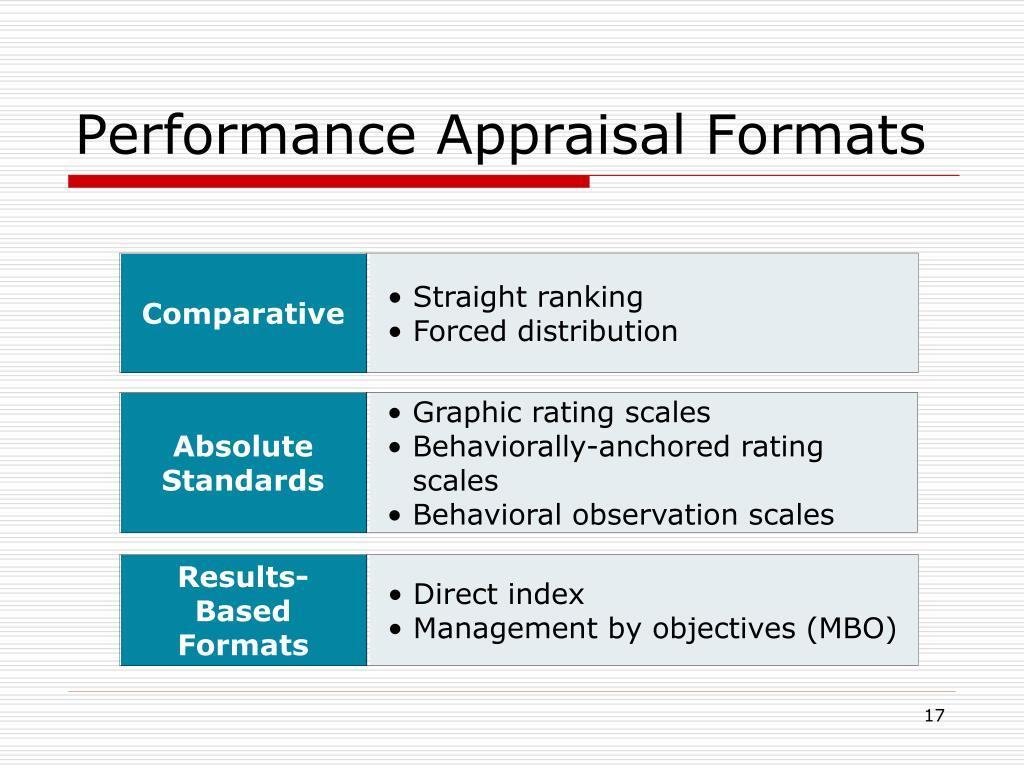 Performance Appraisal Formats

Comparative

• Straight ranking
• Forced distribution

Absolute Standards

• Graphic rating scales
• Behaviorally-anchored rating scales
• Behavioral observation scales

Results-Based Formats

• Direct index
• Management by objectives (MBO)

17